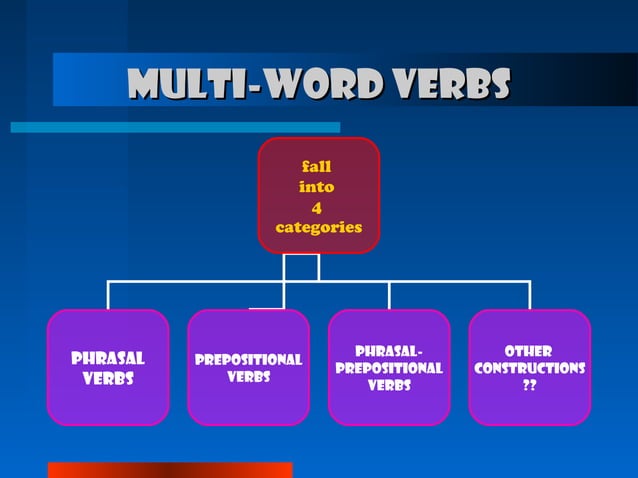 MULTI-WORD VERBS

fall into 4 categories

PHRASAL VERBS

PREPOSITIONAL VERBS

PHRASAL-PREPOSITIONAL VERBS

OTHER CONSTRUCTIONS ??